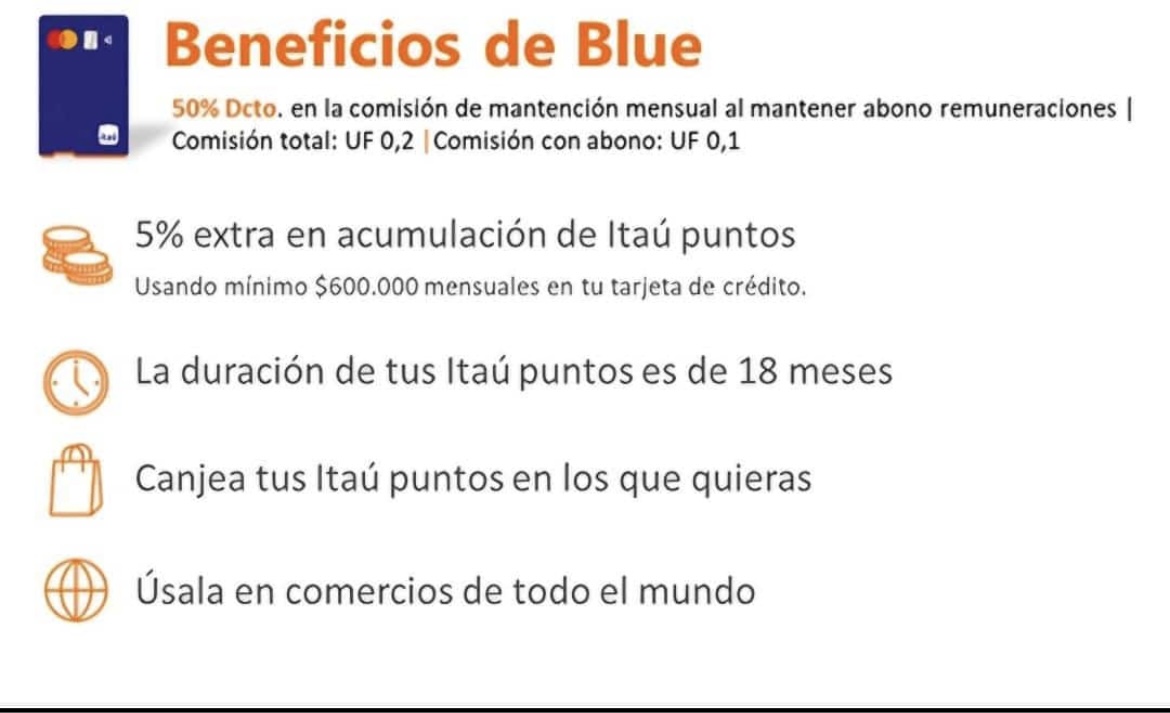 Beneficios de Blue

50% Dcto. en la comisión de mantención mensual al mantener abono remuneraciones | Comisión total: UF 0,2 | Comisión con abono: UF 0,1

5% extra en acumulación de Itaú puntos

Usando mínimo $600.000 mensuales en tu tarjeta de crédito.

La duración de tus Itaú puntos es de 18 meses

Canjea tus Itaú puntos en los que quieras

Úsala en comercios de todo el mundo